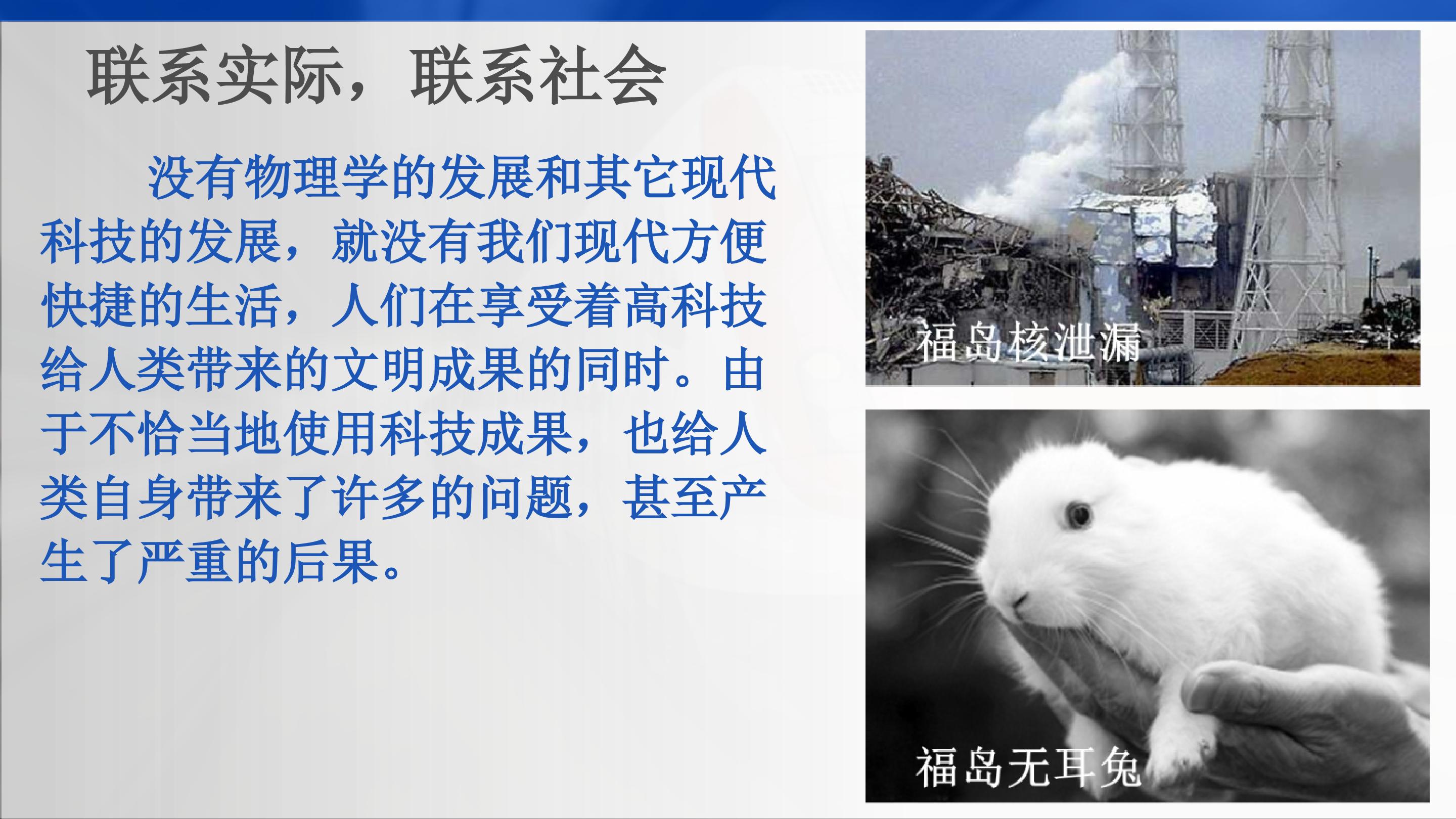 联系实际，联系社会

没有物理学的发展和其它现代科技的发展，就没有我们现代方便快捷的生活，人们在享受着高科技给人类带来的文明成果的同时。由于不恰当地使用科技成果，也给人类自身带来了许多的问题，甚至产生了严重的后果。

福岛核泄漏

福岛无耳兔